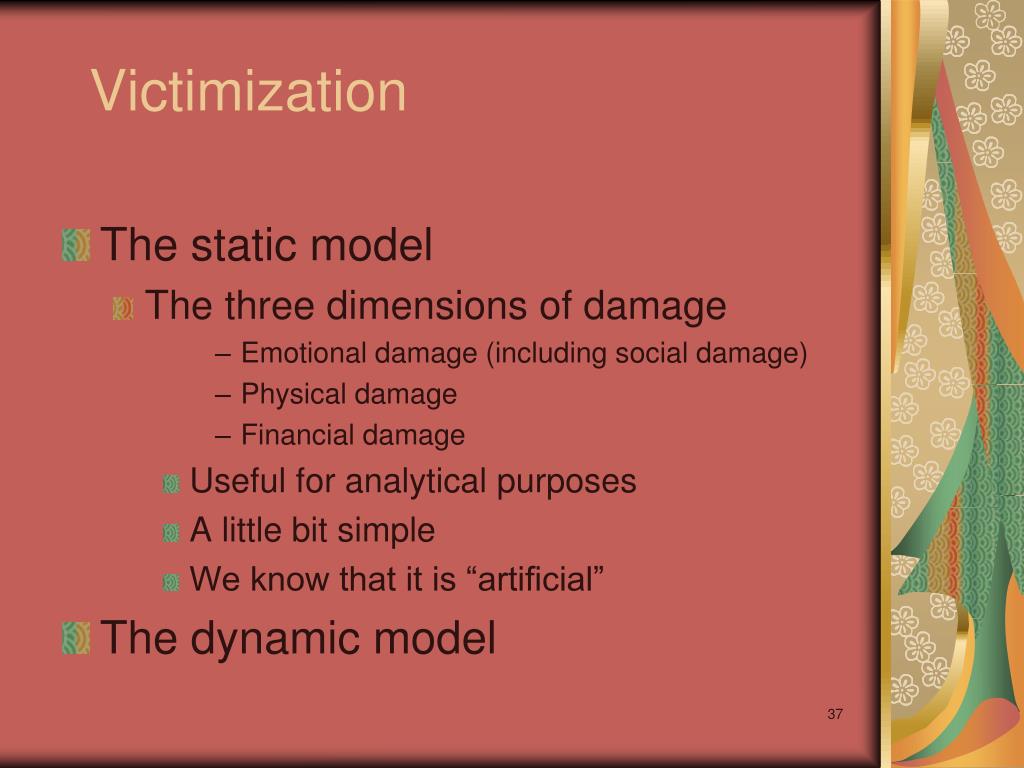 Victimization

The static model

The three dimensions of damage

– Emotional damage (including social damage)
– Physical damage
– Financial damage

Useful for analytical purposes

A little bit simple

We know that it is “artificial”

The dynamic model

37